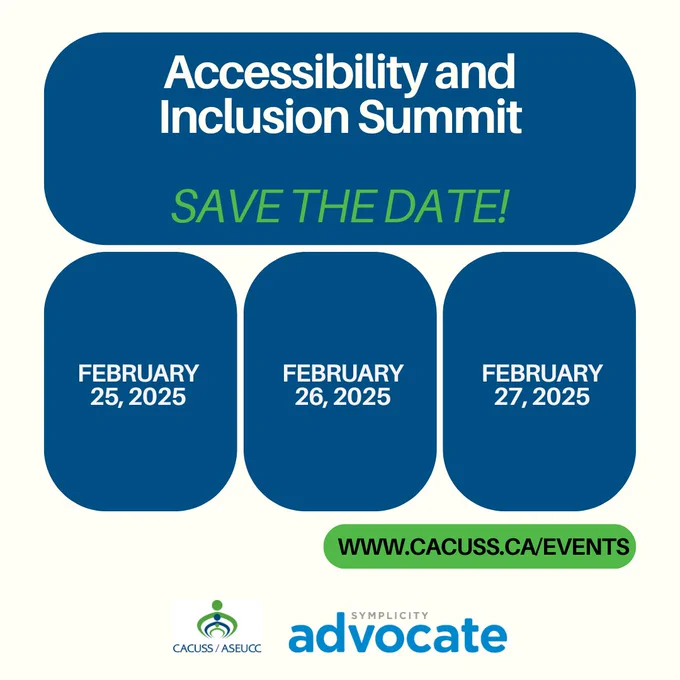 Accessibility and Inclusion Summit

SAVE THE DATE!

FEBRUARY 25, 2025

FEBRUARY 26, 2025

FEBRUARY 27, 2025

WWW.CACUSS.CA/EVENTS

CACUSS / ASEUCC

SYMPLICITY
advocate